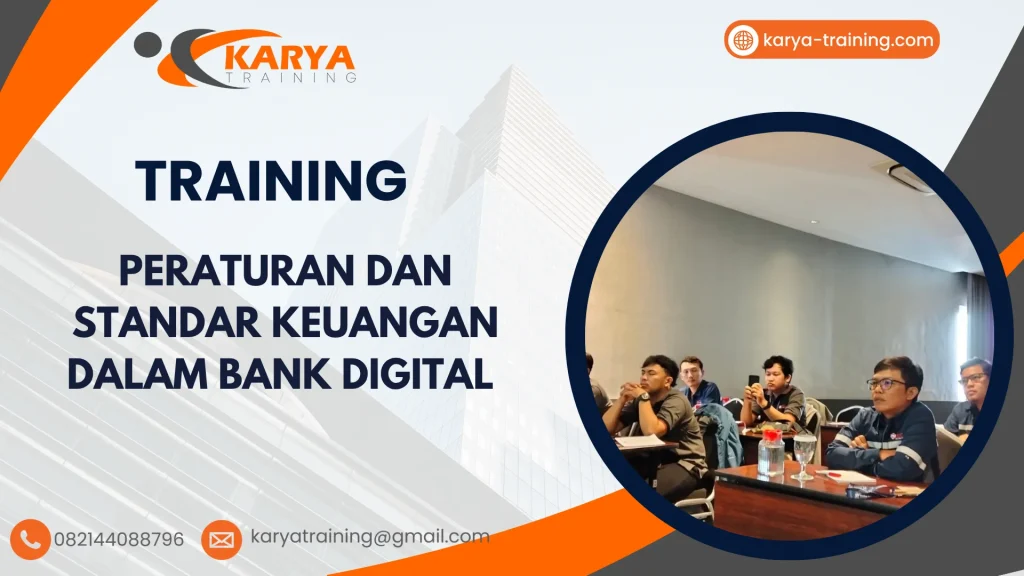 KARYA
TRAINING

karya-training.com

TRAINING

PERATURAN DAN STANDAR KEUANGAN DALAM BANK DIGITAL

082144088796

karyatraining@gmail.com